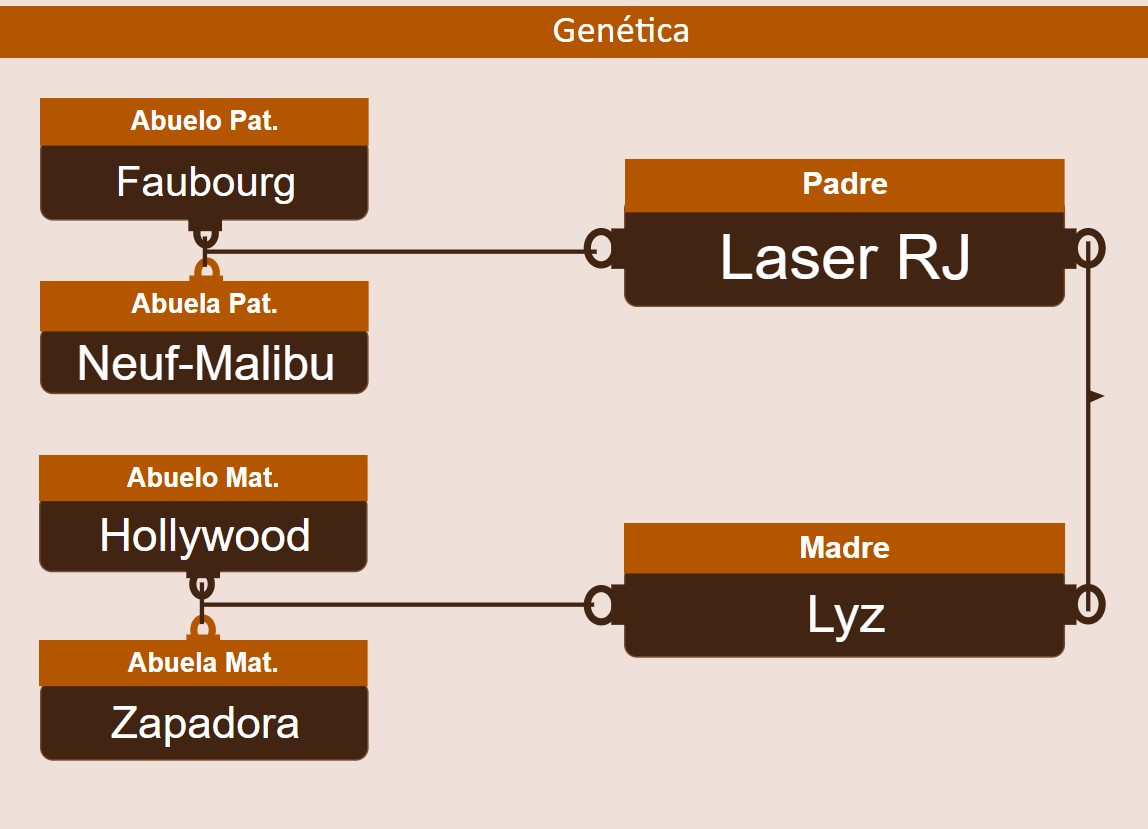 Genética

Abuelo Pat.
Faubourg

Abuela Pat.
Neuf-Malibu

Abuelo Mat.
Hollywood

Abuela Mat.
Zapadora

Padre
Laser RJ

Madre
Lyz